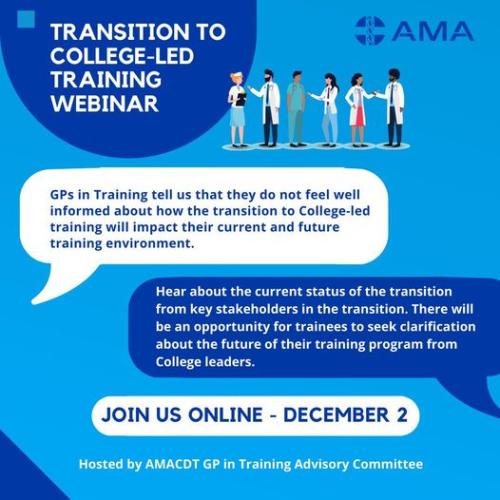 TRANSITION TO COLLEGE-LED TRAINING WEBINAR

AMA

GPs in Training tell us that they do not feel well informed about how the transition to College-led training will impact their current and future training environment.

Hear about the current status of the transition from key stakeholders in the transition. There will be an opportunity for trainees to seek clarification about the future of their training program from College leaders.

JOIN US ONLINE - DECEMBER 2

Hosted by AMACDT GP in Training Advisory Committee